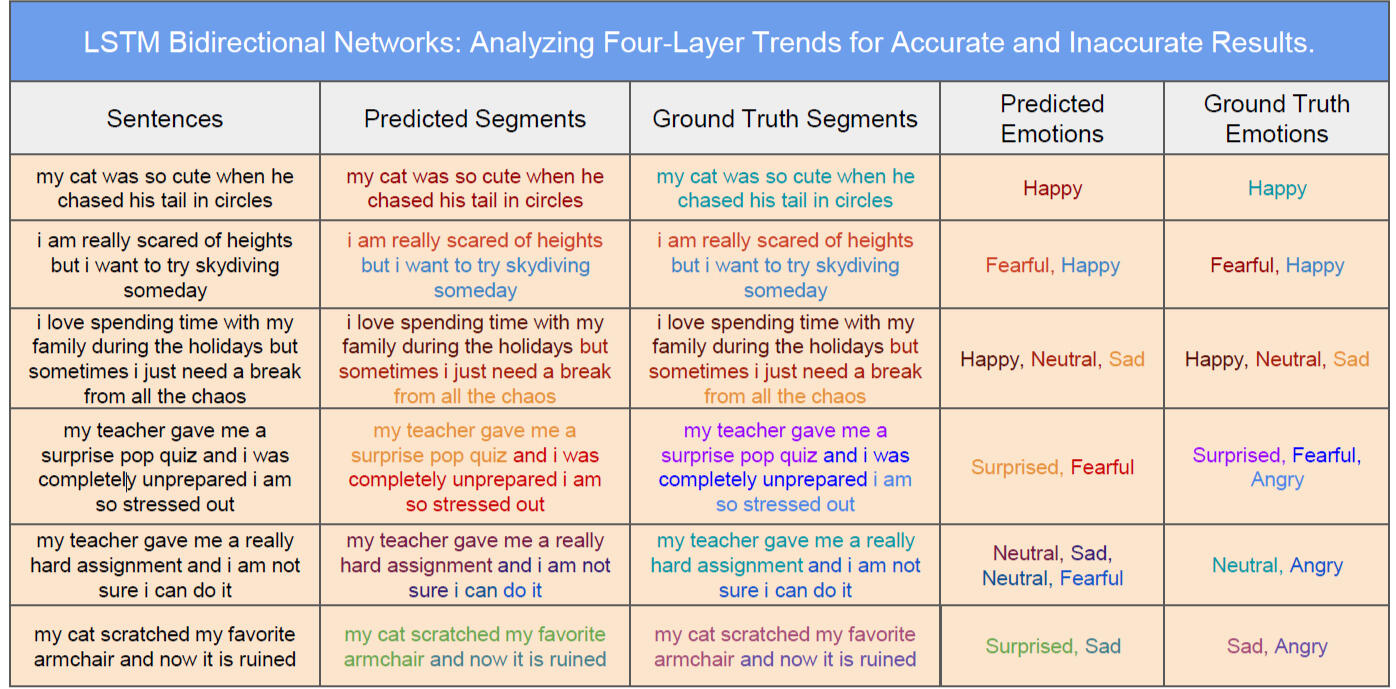 LSTM Bidirectional Networks: Analyzing Four-Layer Trends for Accurate and Inaccurate Results.

| Sentences | Predicted Segments | Ground Truth Segments | Predicted Emotions | Ground Truth Emotions |
|---|---|---|---|---|
| my cat was so cute when he chased his tail in circles | my cat was so cute when he chased his tail in circles | my cat was so cute when he chased his tail in circles | Happy | Happy |
| i am really scared of heights but i want to try skydiving someday | i am really scared of heights but i want to try skydiving someday | i am really scared of heights but i want to try skydiving someday | Fearful, Happy | Fearful, Happy |
| i love spending time with my family during the holidays but sometimes i just need a break from all the chaos | i love spending time with my family during the holidays but sometimes i just need a break from all the chaos | i love spending time with my family during the holidays but sometimes i just need a break from all the chaos | Happy, Neutral, Sad | Happy, Neutral, Sad |
| my teacher gave me a surprise pop quiz and i was completely unprepared i am so stressed out | my teacher gave me a surprise pop quiz and i was completely unprepared i am so stressed out | my teacher gave me a surprise pop quiz and i was completely unprepared i am so stressed out | Surprised, Fearful | Surprised, Fearful, Angry |
| my teacher gave me a really hard assignment and i am not sure i can do it | my teacher gave me a really hard assignment and i am not sure i can do it | my teacher gave me a really hard assignment and i am not sure i can do it | Neutral, Sad, Neutral, Fearful | Neutral, Angry |
| my cat scratched my favorite armchair and now it is ruined | my cat scratched my favorite armchair and now it is ruined | my cat scratched my favorite armchair and now it is ruined | Surprised, Sad | Sad, Angry |